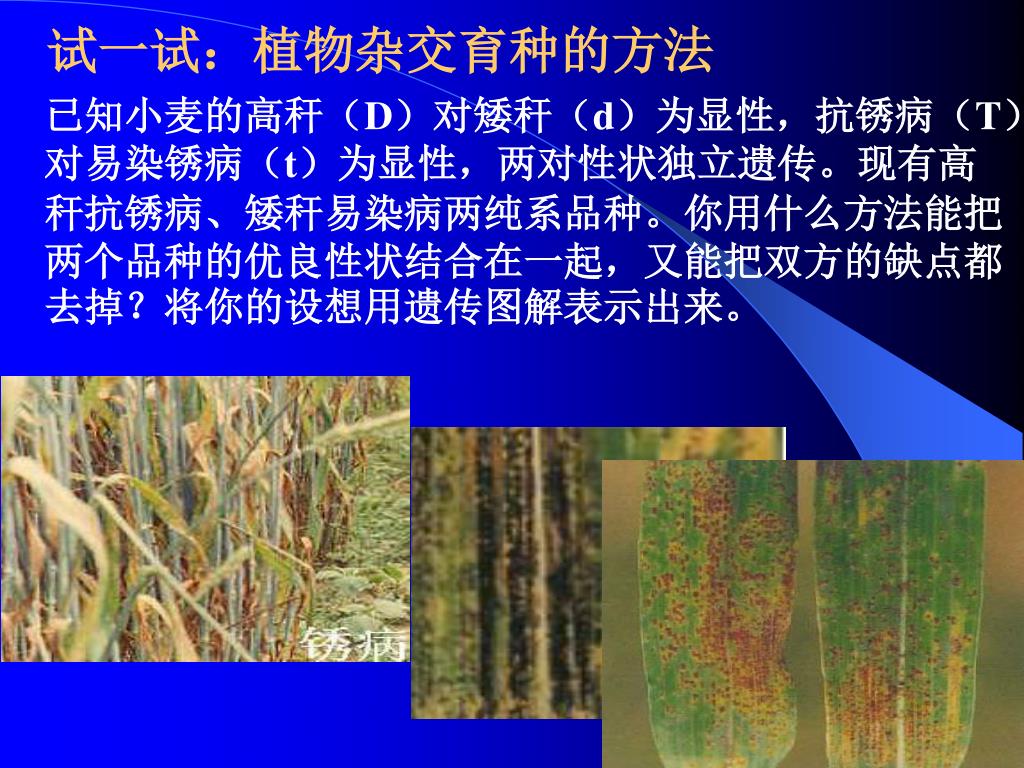 试一试：植物杂交育种的方法

已知小麦的高秆（D）对矮秆（d）为显性，抗锈病（T）对易染锈病（t）为显性，两对性状独立遗传。现有高秆抗锈病、矮秆易染病两纯系品种。你用什么方法能把两个品种的优良性状结合在一起，又能把双方的缺点都去掉？将你的设想用遗传图解表示出来。

锈病